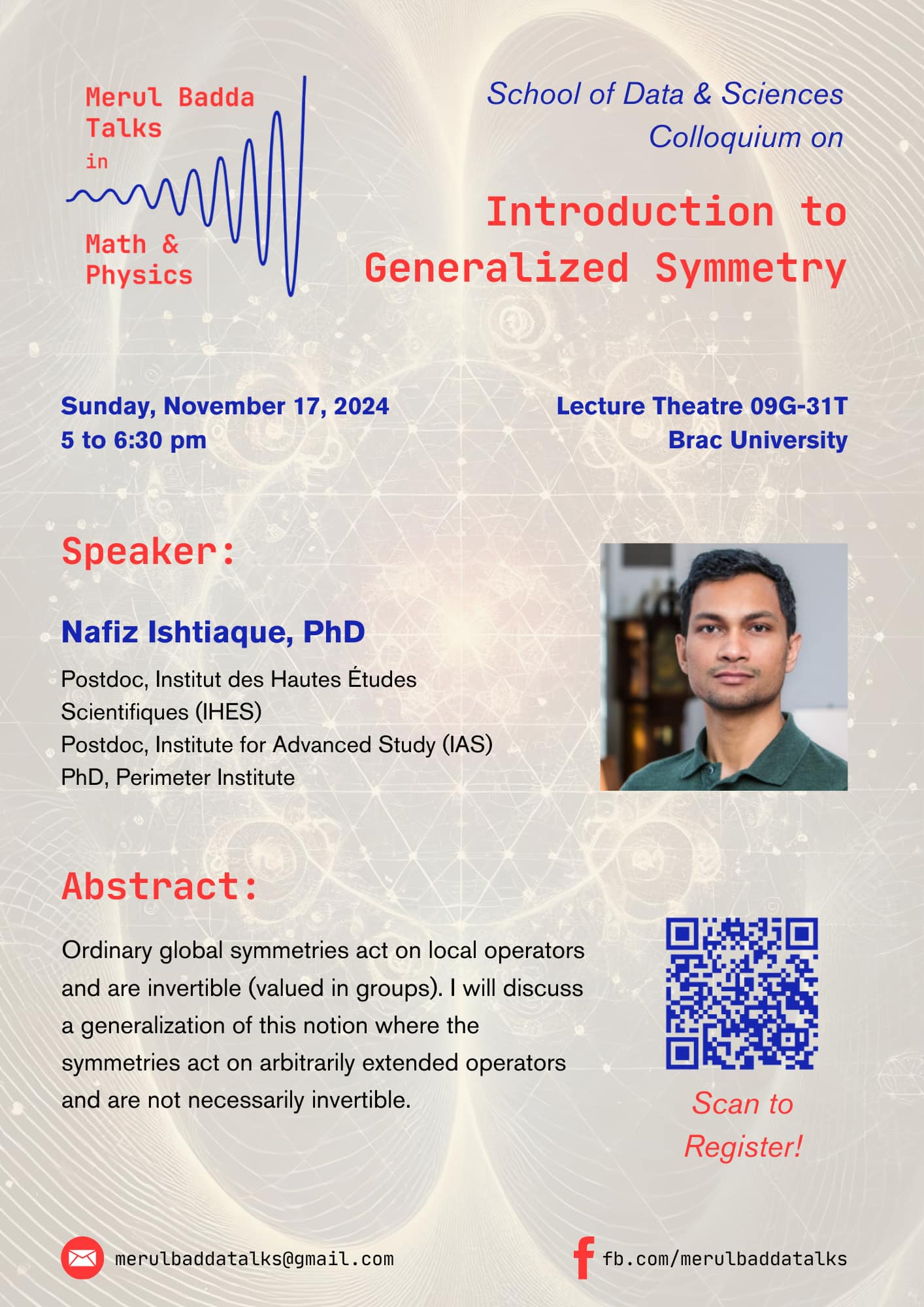 Merul Badda Talks in Math & Physics

School of Data & Sciences Colloquium on

Introduction to Generalized Symmetry

Sunday, November 17, 2024
5 to 6:30 pm

Lecture Theatre 09G-31T
Brac University

Speaker:

Nafiz Ishtiaque, PhD

Postdoc, Institut des Hautes Études Scientifiques (IHES)
Postdoc, Institute for Advanced Study (IAS)
PhD, Perimeter Institute

Abstract:

Ordinary global symmetries act on local operators and are invertible (valued in groups). I will discuss a generalization of this notion where the symmetries act on arbitrarily extended operators and are not necessarily invertible.

Scan to Register!

merulbaddatalks@gmail.com

fb.com/merulbaddatalks